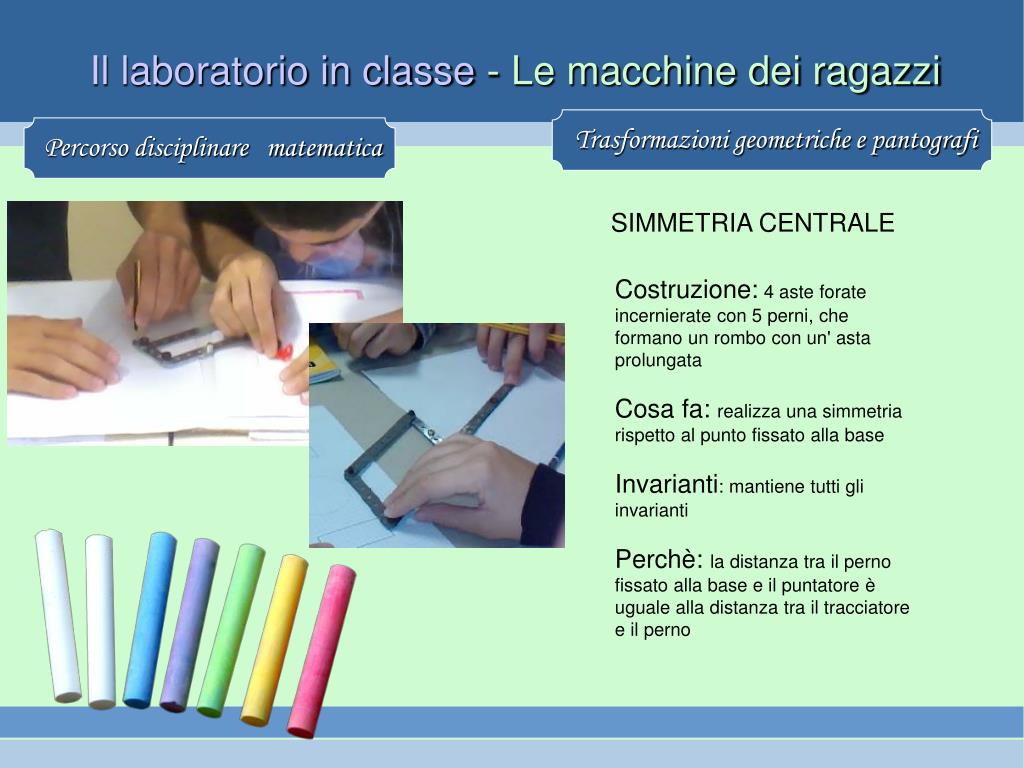 Il laboratorio in classe - Le macchine dei ragazzi

Percorso disciplinare matematica

Trasformazioni geometriche e pantografi

SIMMETRIA CENTRALE

Costruzione: 4 aste forate incernierate con 5 perni, che formano un rombo con un' asta prolungata

Cosa fa: realizza una simmetria rispetto al punto fissato alla base

Invarianti: mantiene tutti gli invarianti

Perchè: la distanza tra il perno fissato alla base e il puntatore è uguale alla distanza tra il tracciatore e il perno